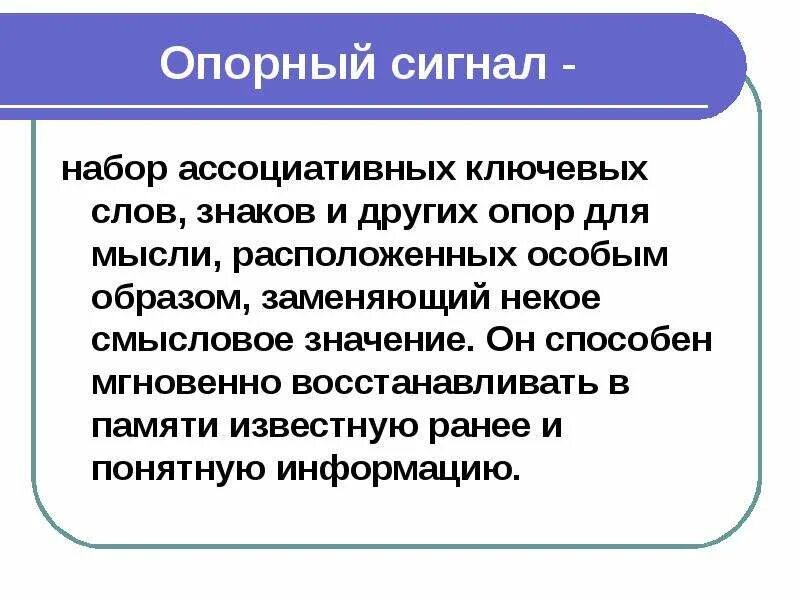 Опорный сигнал -

набор ассоциативных ключевых слов, знаков и других опор для мысли, расположенных особым образом, заменяющий некое смысловое значение. Он способен мгновенно восстанавливать в памяти известную ранее и понятную информацию.